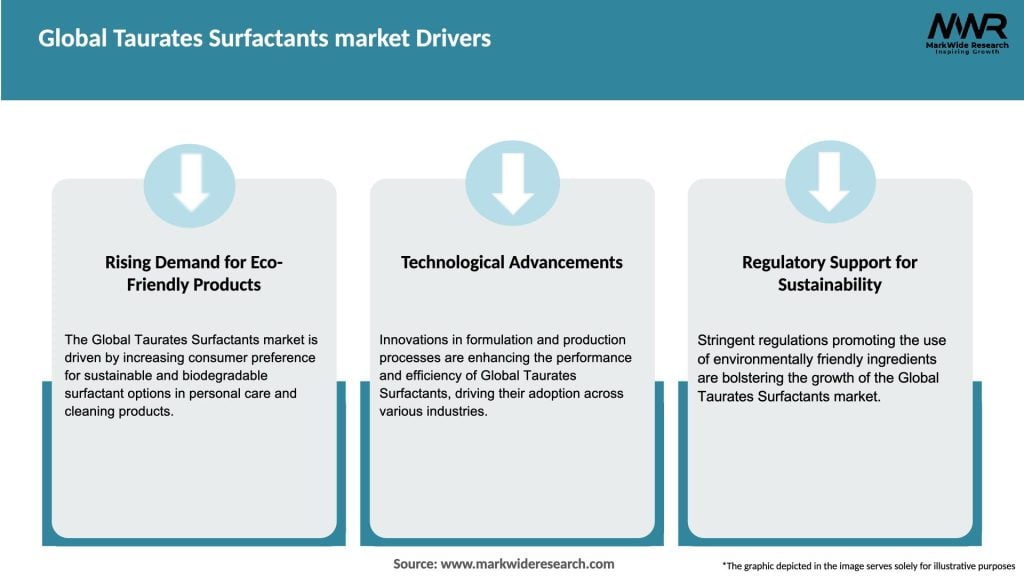 Global Taurates Surfactants market Drivers

MWR
MarkWide Research
Inspiring Growth

Rising Demand for Eco-Friendly Products

The Global Taurates Surfactants market is driven by increasing consumer preference for sustainable and biodegradable surfactant options in personal care and cleaning products.

Technological Advancements

Innovations in formulation and production processes are enhancing the performance and efficiency of Global Taurates Surfactants, driving their adoption across various industries.

Regulatory Support for Sustainability

Stringent regulations promoting the use of environmentally friendly ingredients are bolstering the growth of the Global Taurates Surfactants market.

Source: www.markwideresearch.com

*The graphic depicted in the image serves solely for illustrative purposes